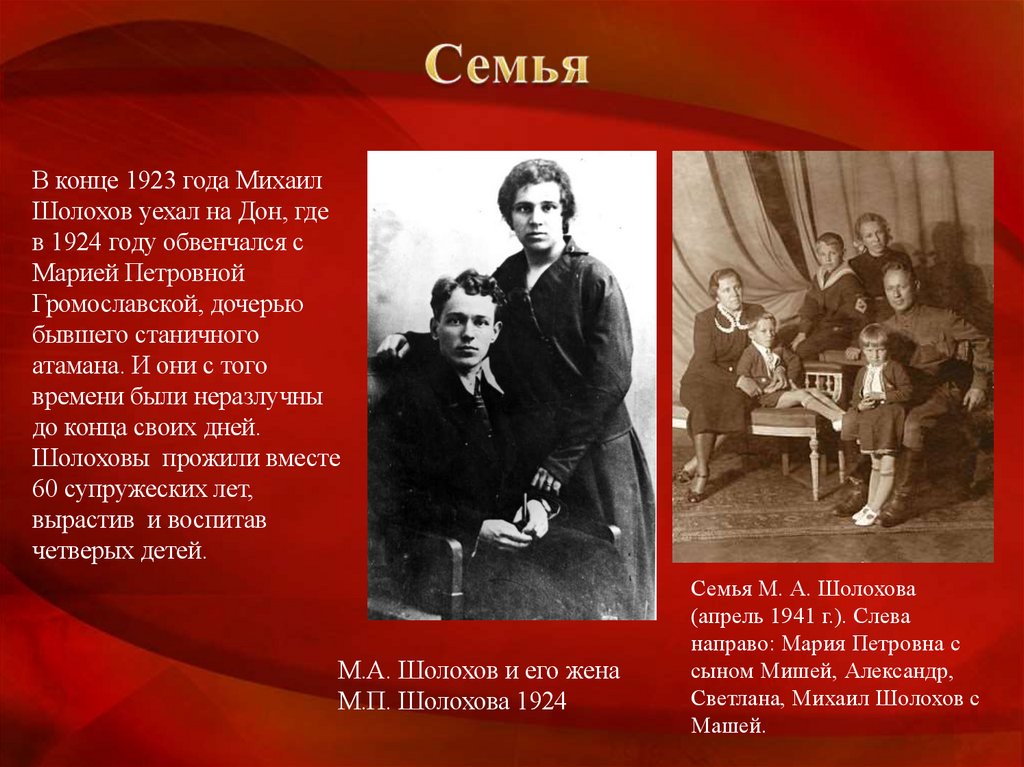 Семья

В конце 1923 года Михаил Шолохов уехал на Дон, где в 1924 году обвенчался с Марией Петровной Громославской, дочерью бывшего станичного атамана. И они с того времени были неразлучны до конца своих дней. Шолоховы прожили вместе 60 супружеских лет, вырастив и воспитав четверых детей.

М.А. Шолохов и его жена М.П. Шолохова 1924

Семья М. А. Шолохова (апрель 1941 г.). Слева направо: Мария Петровна с сыном Мишей, Александр, Светлана, Михаил Шолохов с Машей.